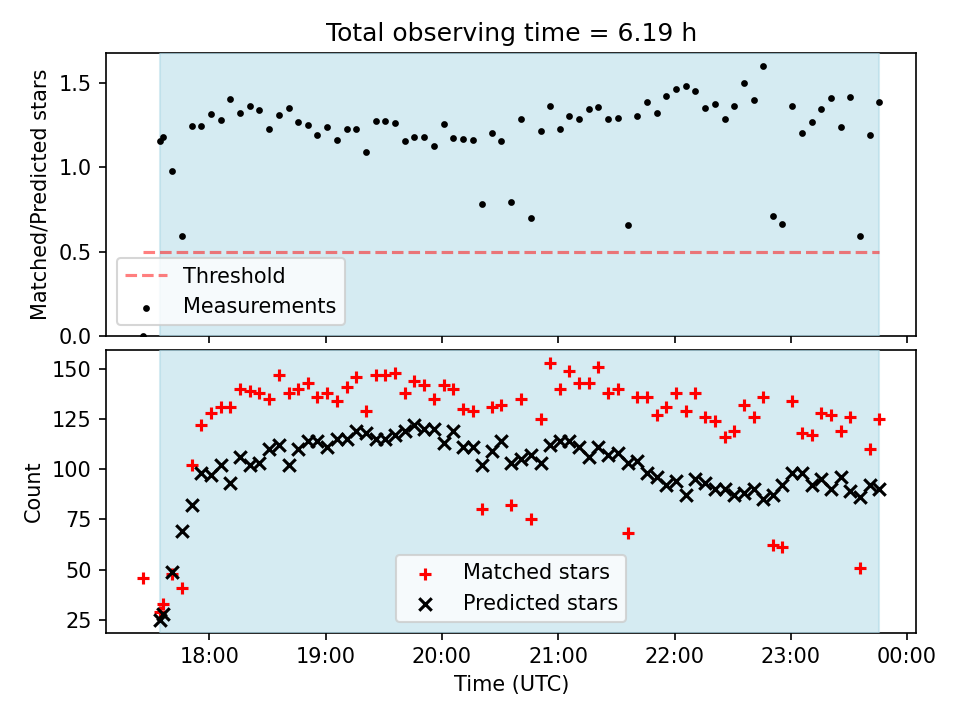 Total observing time = 6.19 h

Matched/Predicted stars

1.5
1.0
0.5
0.0

Threshold
Measurements

Count

150
125
100
75
50
25

Matched stars
Predicted stars

18:00
19:00
20:00
21:00
22:00
23:00
00:00

Time (UTC)